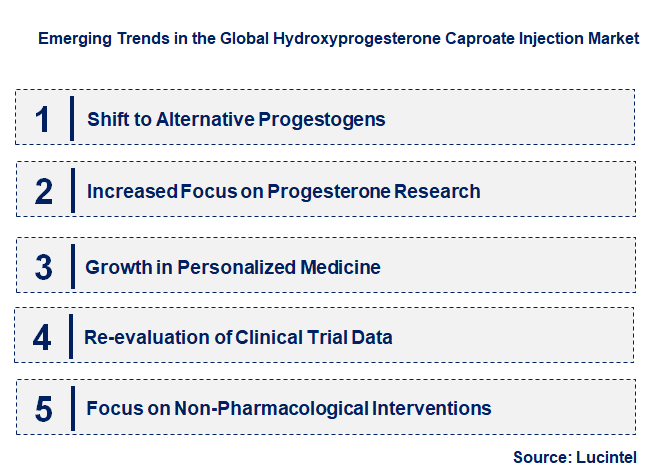 Emerging Trends in the Global Hydroxyprogesterone Caproate Injection Market

1 Shift to Alternative Progestogens

2 Increased Focus on Progesterone Research

3 Growth in Personalized Medicine

4 Re-evaluation of Clinical Trial Data

5 Focus on Non-Pharmacological Interventions

Source: Lucintel